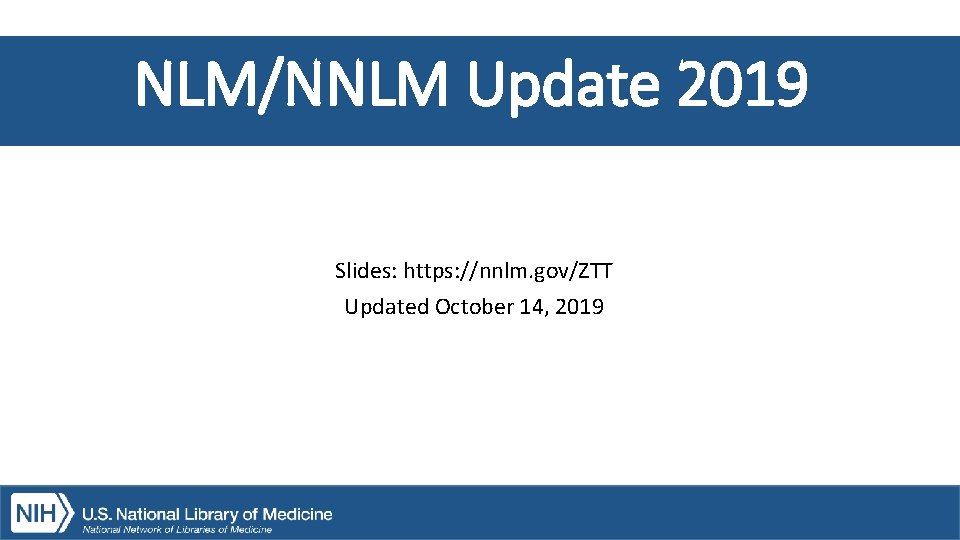 NLM/NNLM Update 2019

Slides: https://nnlm.gov/ZTT
Updated October 14, 2019

NIH U.S. National Library of Medicine
National Network of Libraries of Medicine